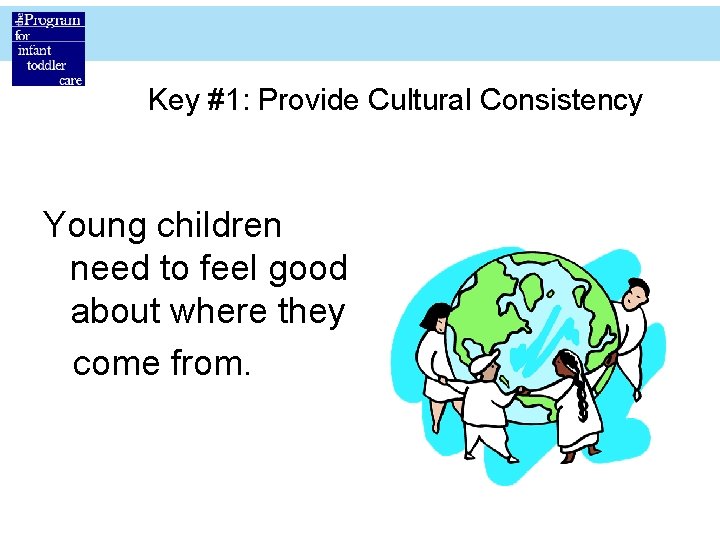 the Program for infant toddler care

Key #1: Provide Cultural Consistency

Young children need to feel good about where they come from.